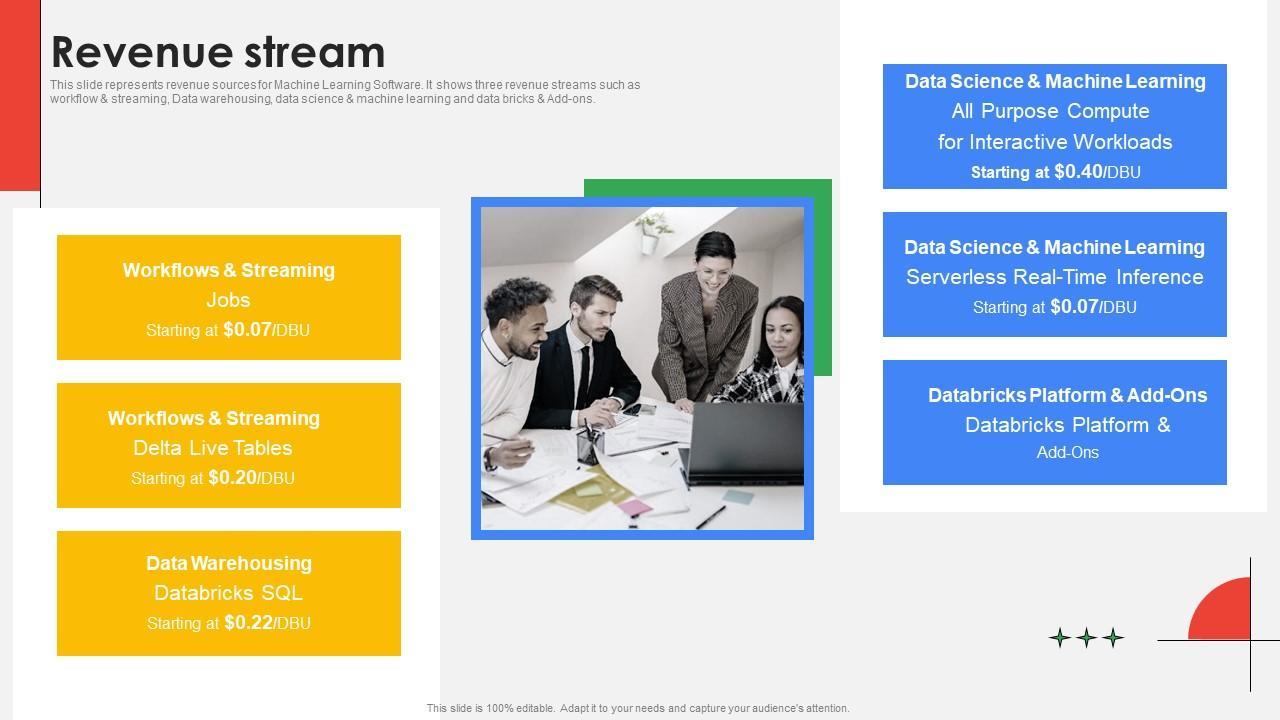 Revenue stream

This slide represents revenue sources for Machine Learning Software. It shows three revenue streams such as workflow & streaming, Data warehousing, data science & machine learning and data bricks & Add-ons.

Workflows & Streaming
Jobs
Starting at $0.07/DBU

Workflows & Streaming
Delta Live Tables
Starting at $0.20/DBU

Data Warehousing
Databricks SQL
Starting at $0.22/DBU

Data Science & Machine Learning
All Purpose Compute for Interactive Workloads
Starting at $0.40/DBU

Data Science & Machine Learning
Serverless Real-Time Inference
Starting at $0.07/DBU

Databricks Platform & Add-Ons
Databricks Platform & Add-Ons

This slide is 100% editable. Adapt it to your needs and capture your audience's attention.